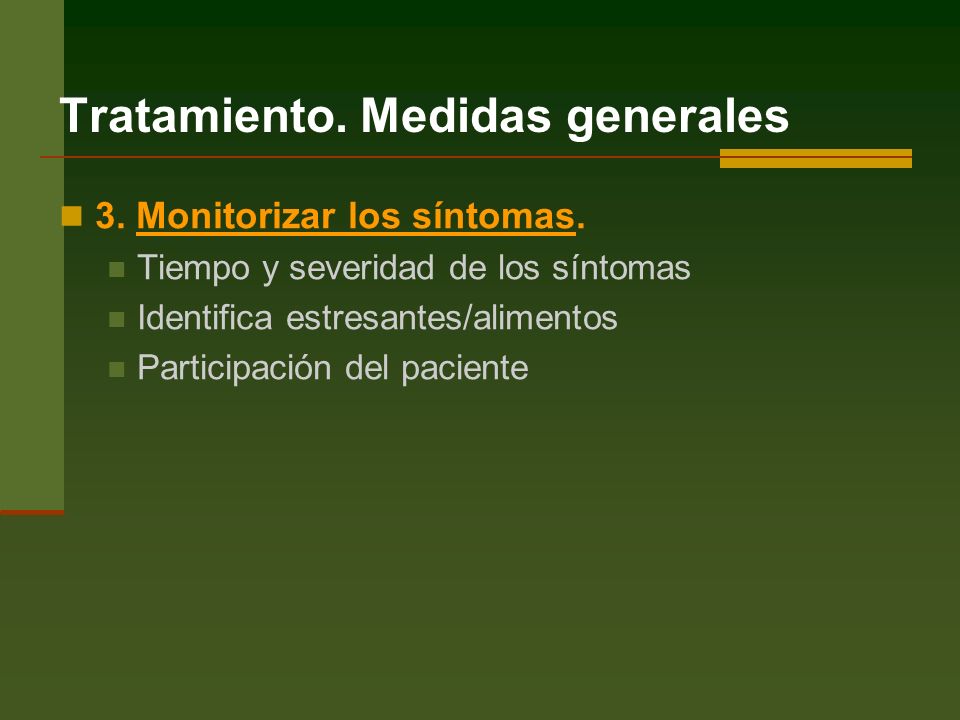 Tratamiento. Medidas generales

3. Monitorizar los síntomas.

Tiempo y severidad de los síntomas

Identifica estresantes/alimentos

Participación del paciente